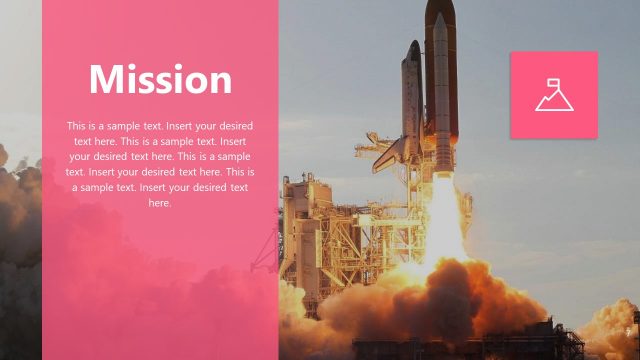 Mission

This is a sample text. Insert your desired text here. This is a sample text. Insert your desired text here. This is a sample text. Insert your desired text here. This is a sample text. Insert your desired text here.